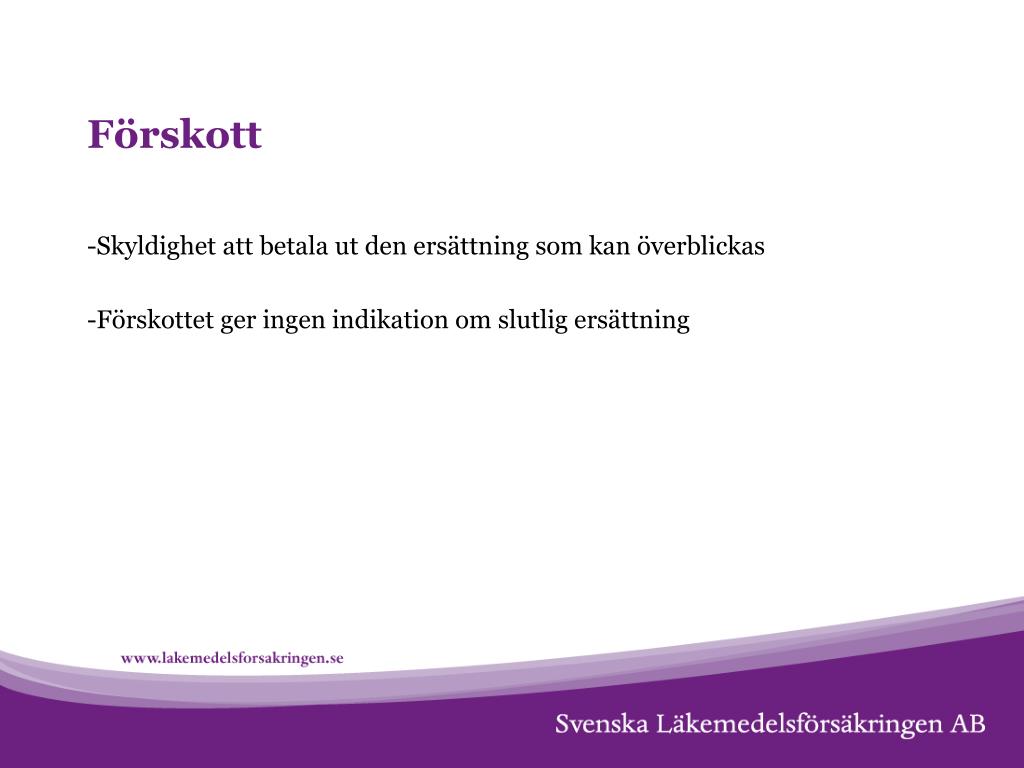 Förskott

-Skyldighet att betala ut den ersättning som kan överblickas

-Förskottet ger ingen indikation om slutlig ersättning

www.lakemedelsforsakringen.se

Svenska Läkemedelsförsäkringen AB